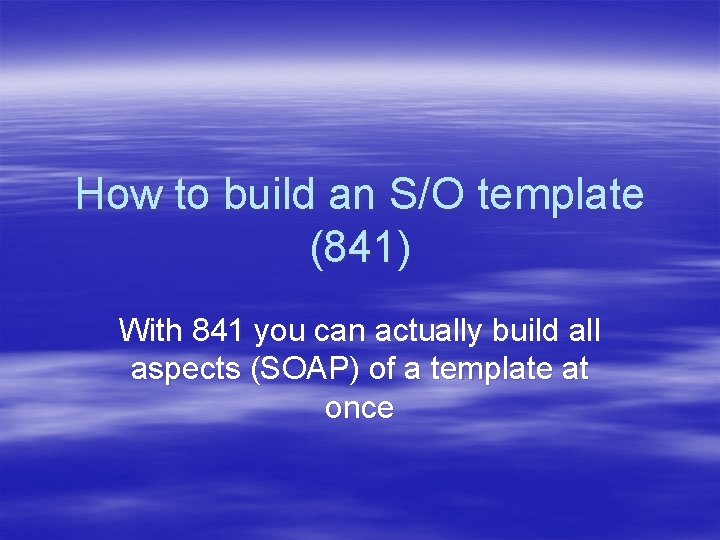 How to build an S/O template (841)

With 841 you can actually build all aspects (SOAP) of a template at once